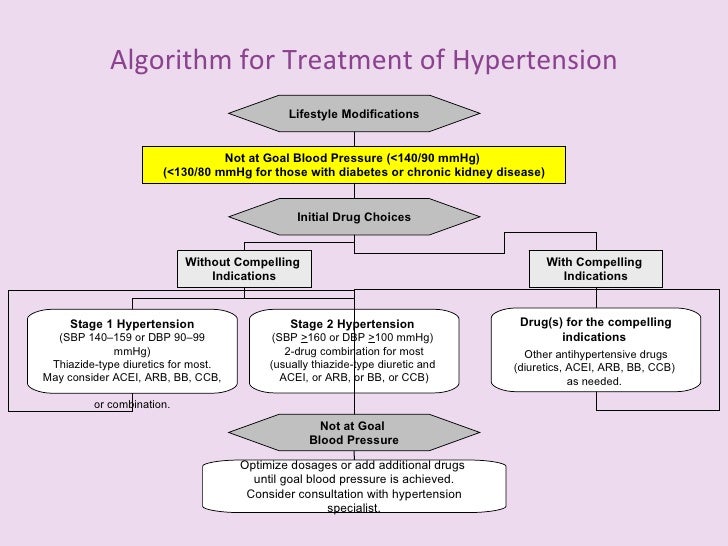 Algorithm for Treatment of Hypertension

Lifestyle Modifications

Not at Goal Blood Pressure (<140/90 mmHg)
(<130/80 mmHg for those with diabetes or chronic kidney disease)

Initial Drug Choices

Without Compelling Indications

With Compelling Indications

Stage 1 Hypertension
(SBP 140–159 or DBP 90–99 mmHg)
Thiazide-type diuretics for most.
May consider ACEI, ARB, BB, CCB, or combination.

Stage 2 Hypertension
(SBP $\geq$160 or DBP $\geq$100 mmHg)
2-drug combination for most
(usually thiazide-type diuretic and ACEI, or ARB, or BB, or CCB)

Drug(s) for the compelling indications
Other antihypertensive drugs
(diuretics, ACEI, ARB, BB, CCB)
as needed.

Not at Goal
Blood Pressure

Optimize dosages or add additional drugs until goal blood pressure is achieved.
Consider consultation with hypertension specialist.